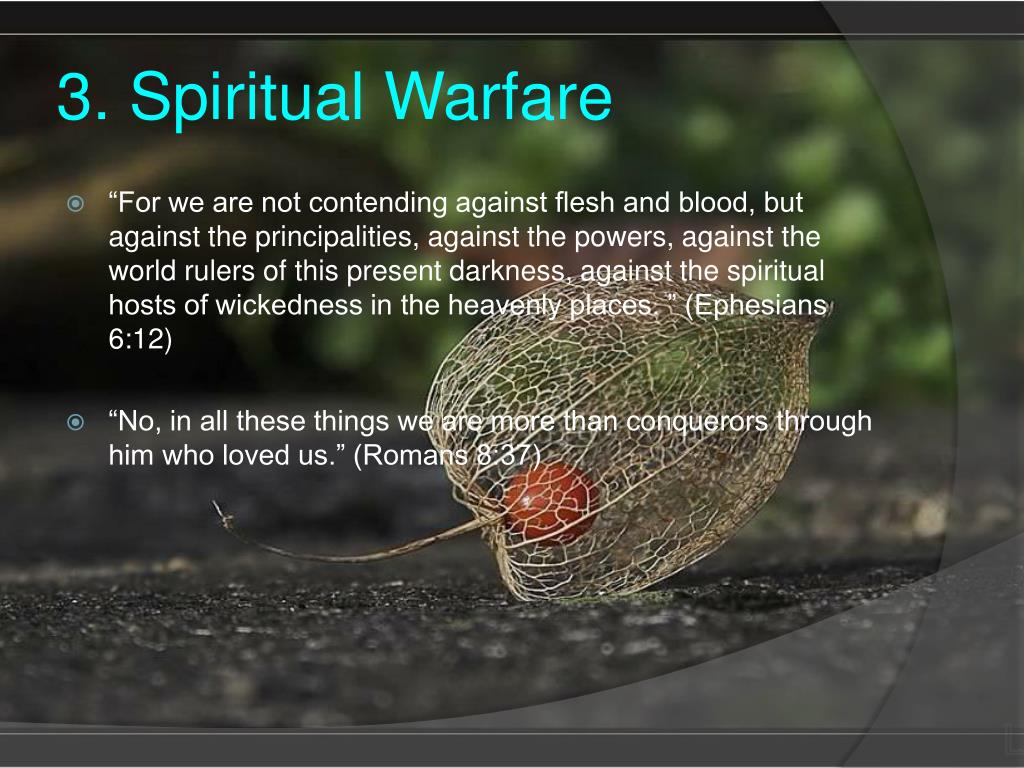 3. Spiritual Warfare

“For we are not contending against flesh and blood, but against the principalities, against the powers, against the world rulers of this present darkness, against the spiritual hosts of wickedness in the heavenly places. ” (Ephesians 6:12)

“No, in all these things we are more than conquerors through him who loved us.” (Romans 8:37)